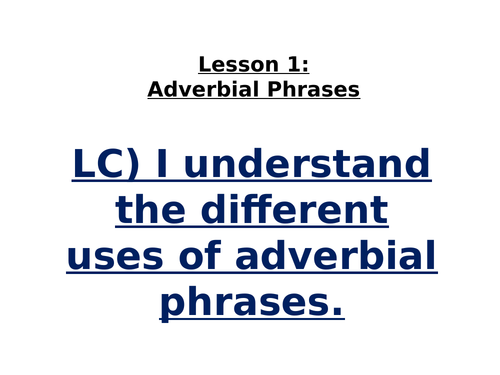 Lesson 1:
Adverbial Phrases

LC) I understand the different uses of adverbial phrases.